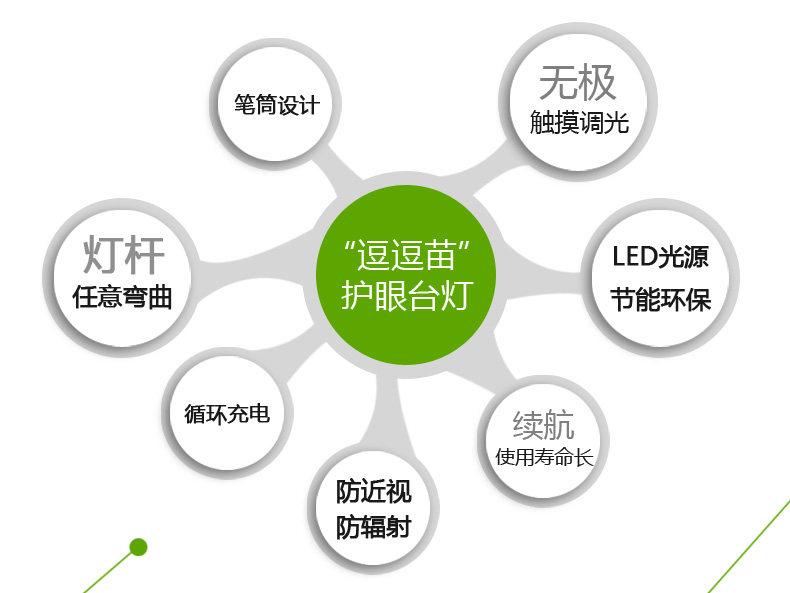 “逗逗苗”
护眼台灯

笔筒设计

无极
触摸调光

LED光源
节能环保

续航
使用寿命长

防近视
防辐射

循环充电

灯杆
任意弯曲